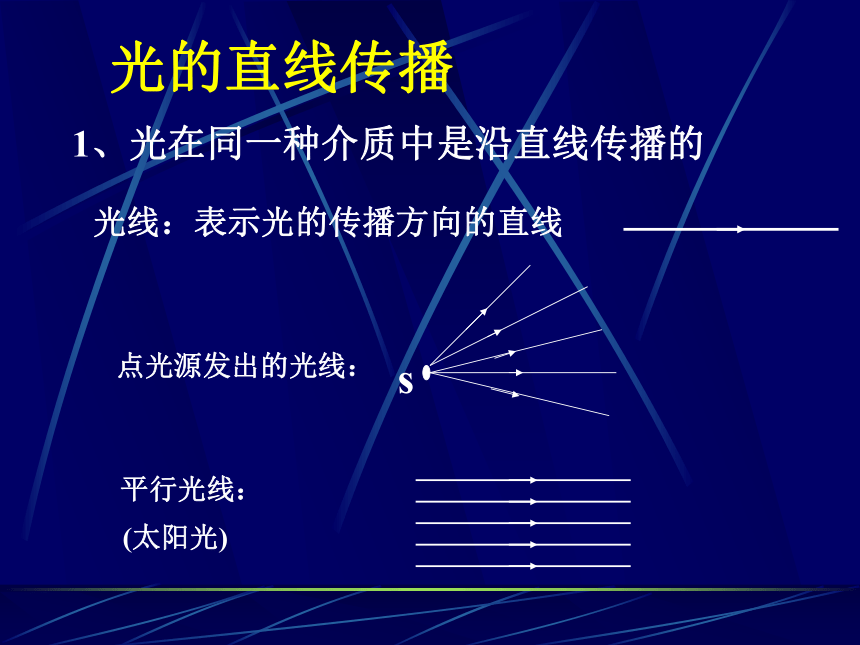 光的直线传播

1、光在同一种介质中是沿直线传播的

光线：表示光的传播方向的直线

点光源发出的光线：

S

平行光线：
(太阳光)